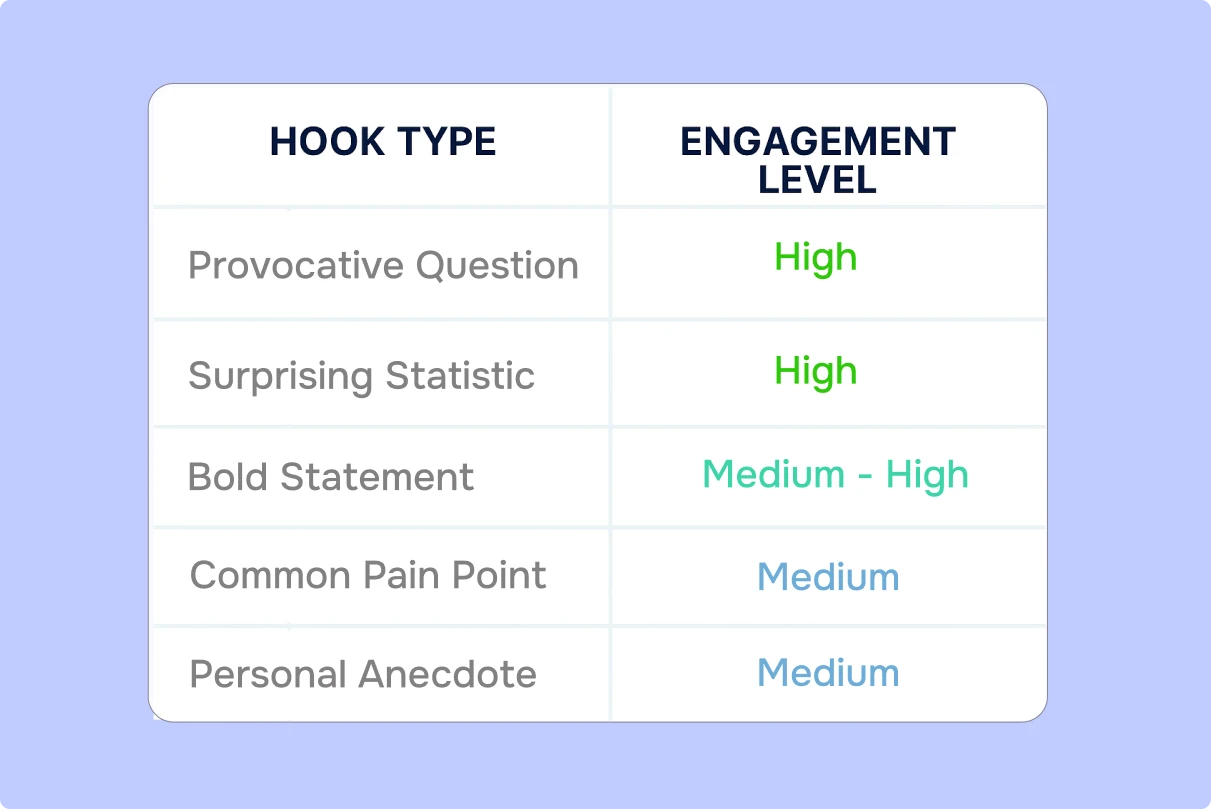 | HOOK TYPE | ENGAGEMENT LEVEL |
|---|---|
| Provocative Question | High |
| Surprising Statistic | High |
| Bold Statement | Medium - High |
| Common Pain Point | Medium |
| Personal Anecdote | Medium |